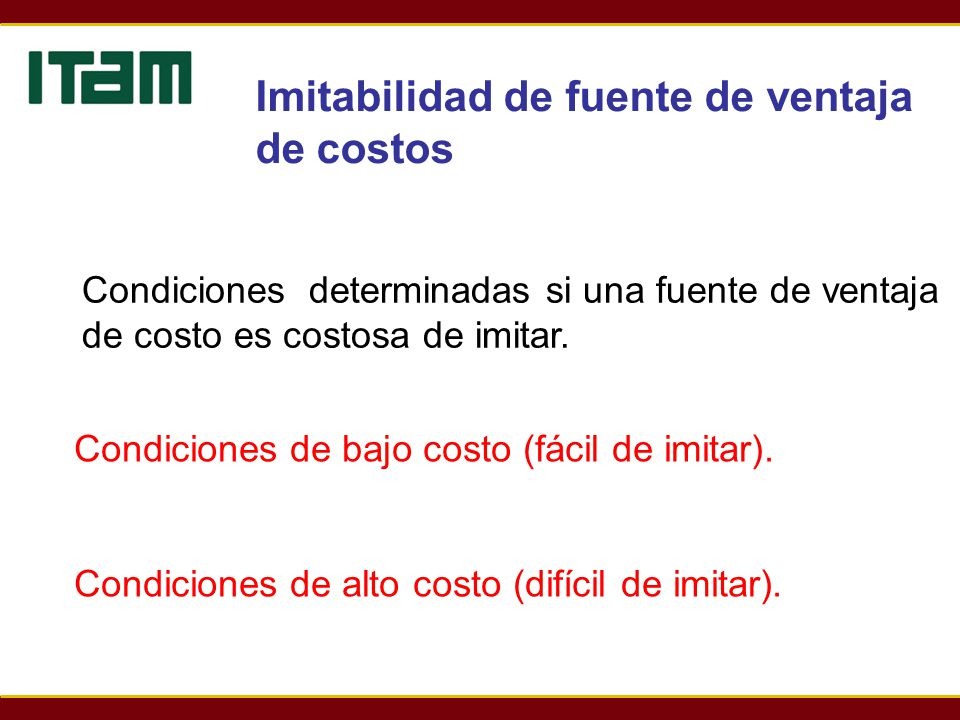 ITAM

Imitabilidad de fuente de ventaja de costos

Condiciones determinadas si una fuente de ventaja de costo es costosa de imitar.

Condiciones de bajo costo (fácil de imitar).

Condiciones de alto costo (difícil de imitar).